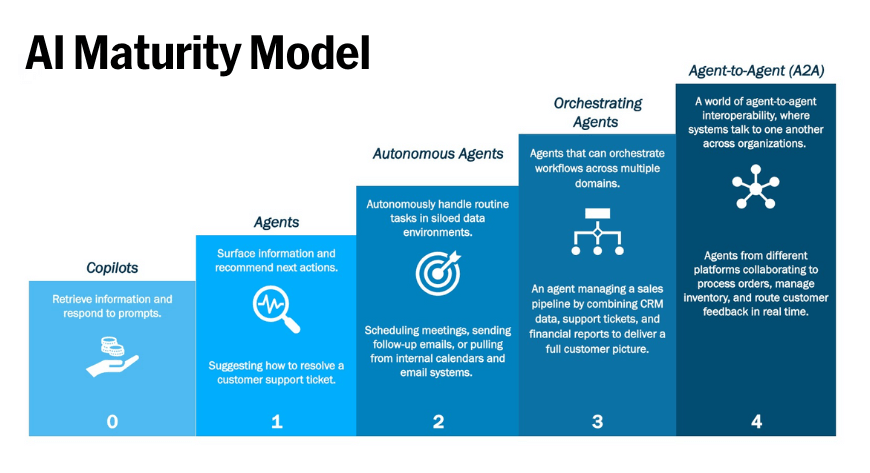 AI Maturity Model

Copilots

Retrieve information and respond to prompts.

0

Agents

Surface information and recommend next actions.

Suggesting how to resolve a customer support ticket.

1

Autonomous Agents

Autonomously handle routine tasks in siloed data environments.

Scheduling meetings, sending follow-up emails, or pulling from internal calendars and email systems.

2

Orchestrating Agents

Agents that can orchestrate workflows across multiple domains.

An agent managing a sales pipeline by combining CRM data, support tickets, and financial reports to deliver a full customer picture.

3

Agent-to-Agent (A2A)

A world of agent-to-agent interoperability, where systems talk to one another across organizations.

Agents from different platforms collaborating to process orders, manage inventory, and route customer feedback in real time.

4